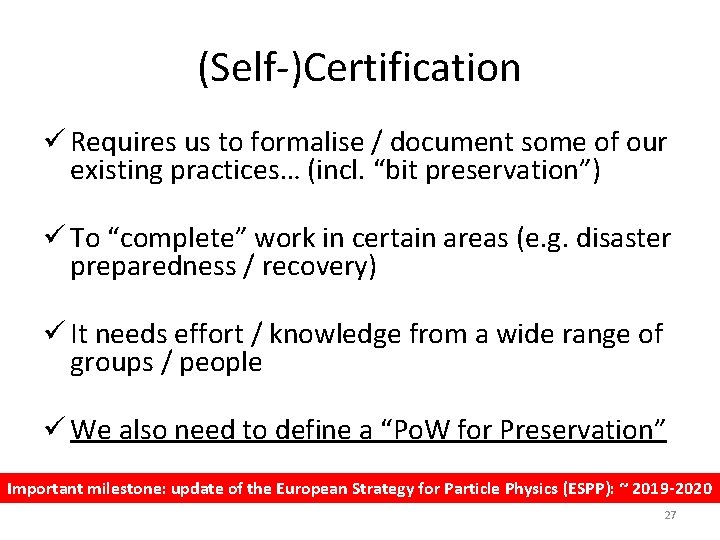 (Self-)Certification

✓ Requires us to formalise / document some of our existing practices… (incl. “bit preservation”)

✓ To “complete” work in certain areas (e.g. disaster preparedness / recovery)

✓ It needs effort / knowledge from a wide range of groups / people

✓ We also need to define a “PoW for Preservation”

Important milestone: update of the European Strategy for Particle Physics (ESPP): ~ 2019-2020

27